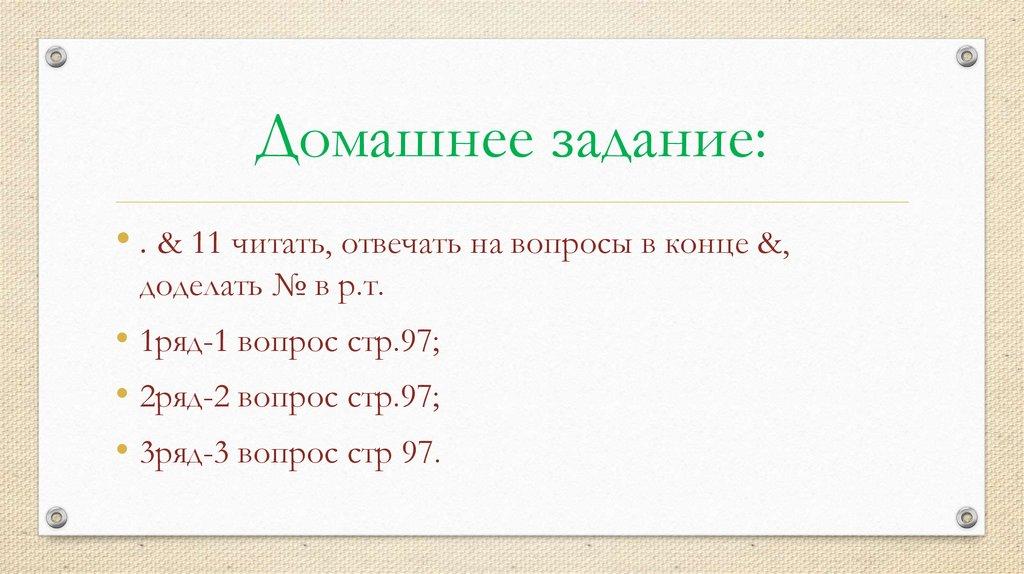 Домашнее задание:

• . & 11 читать, отвечать на вопросы в конце &, доделать № в р.т.

• 1ряд-1 вопрос стр.97;

• 2ряд-2 вопрос стр.97;

• 3ряд-3 вопрос стр 97.